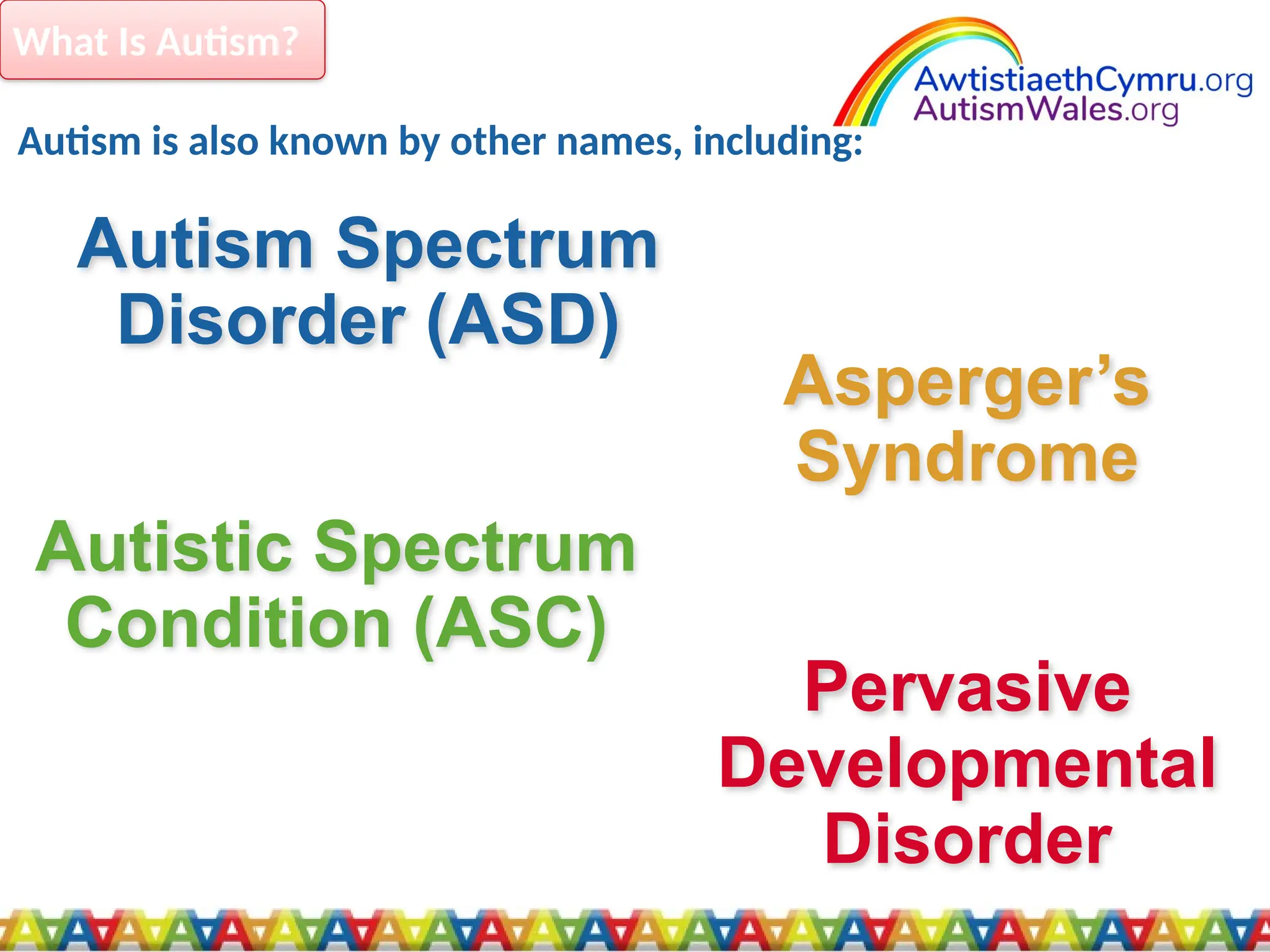 What Is Autism?

AwtistiaethCymru.org
AutismWales.org

Autism is also known by other names, including:

Autism Spectrum Disorder (ASD)

Asperger's Syndrome

Autistic Spectrum Condition (ASC)

Pervasive Developmental Disorder